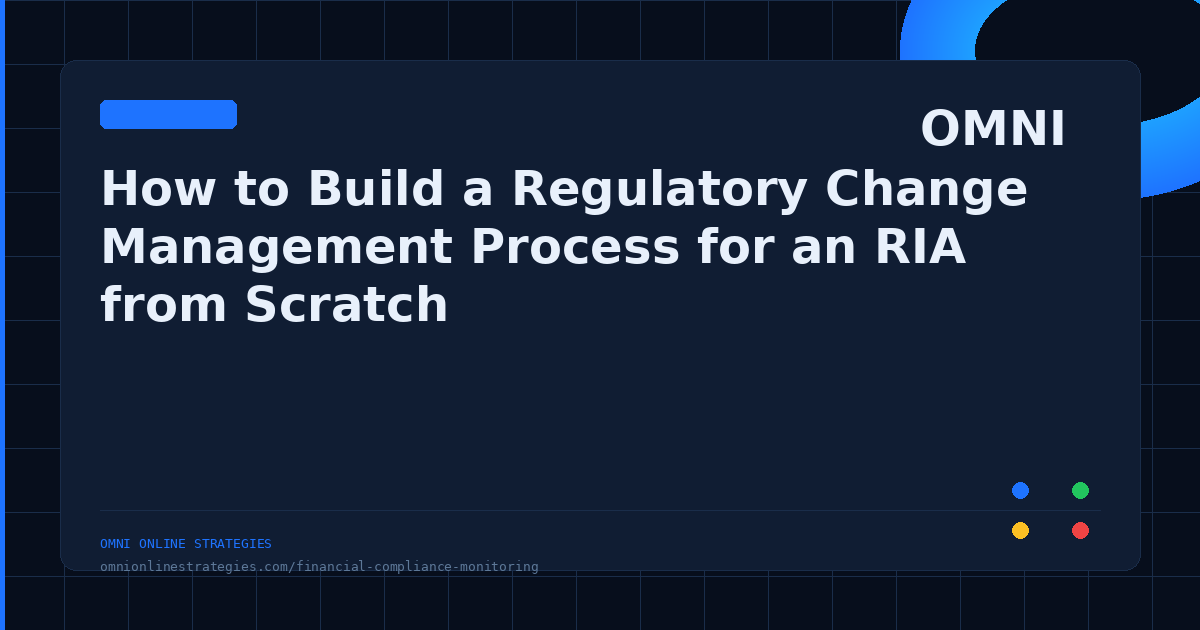 OMNI

How to Build a Regulatory Change Management Process for an RIA from Scratch

OMNI ONLINE STRATEGIES

omnionlinestrategies.com/financial-compliance-monitoring